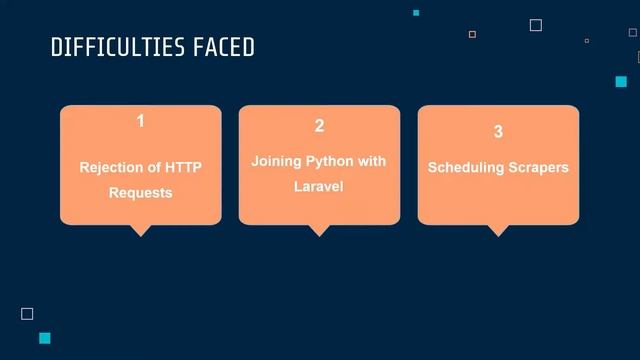 DIFFICULTIES FACED

1

Rejection of HTTP Requests

2

Joining Python with Laravel

3

Scheduling Scrapers